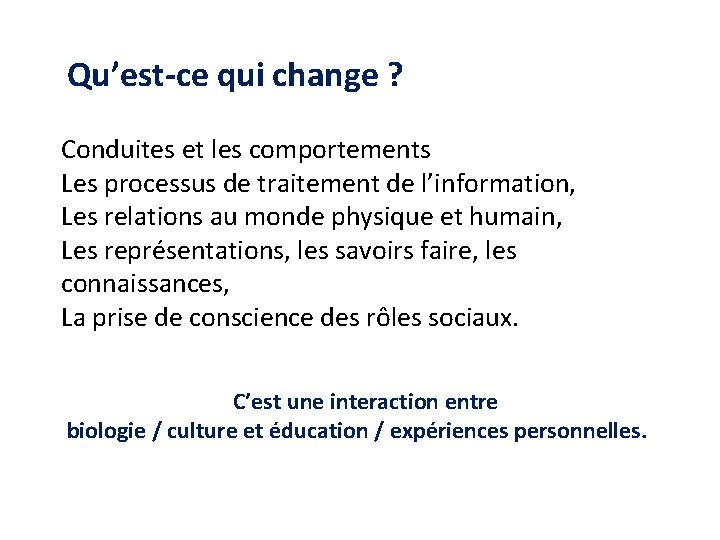 Qu’est-ce qui change ?

Conduites et les comportements
Les processus de traitement de l’information,
Les relations au monde physique et humain,
Les représentations, les savoirs faire, les connaissances,
La prise de conscience des rôles sociaux.

C’est une interaction entre
biologie / culture et éducation / expériences personnelles.